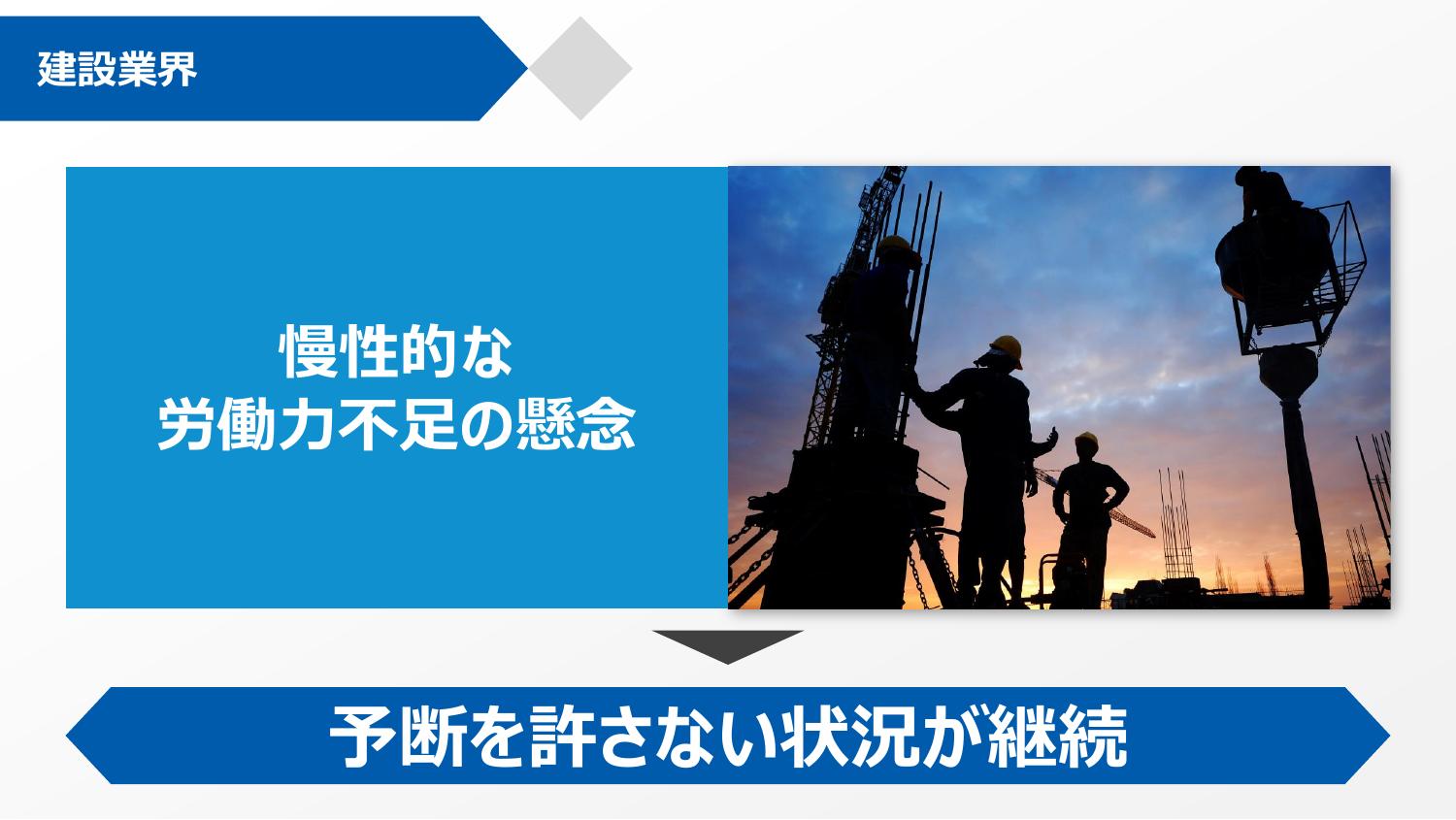 建設業界

慢性的な
労働力不足の懸念

予断を許さない状況が継続